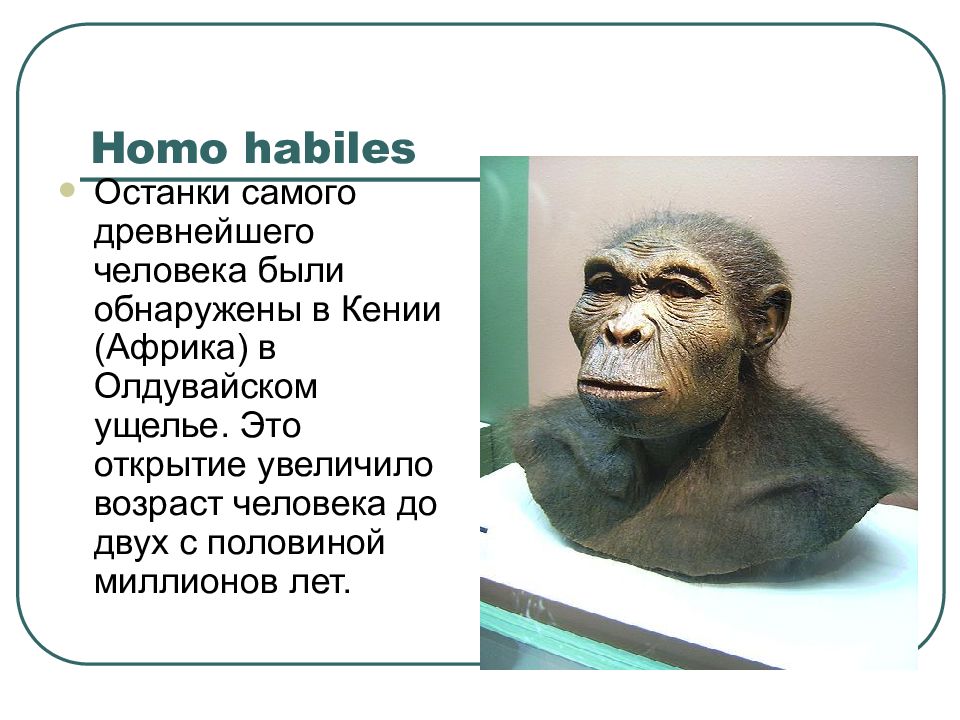 Homo habiles

Останки самого древнейшего человека были обнаружены в Кении (Африка) в Олдувайском ущелье. Это открытие увеличило возраст человека до двух с половиной миллионов лет.